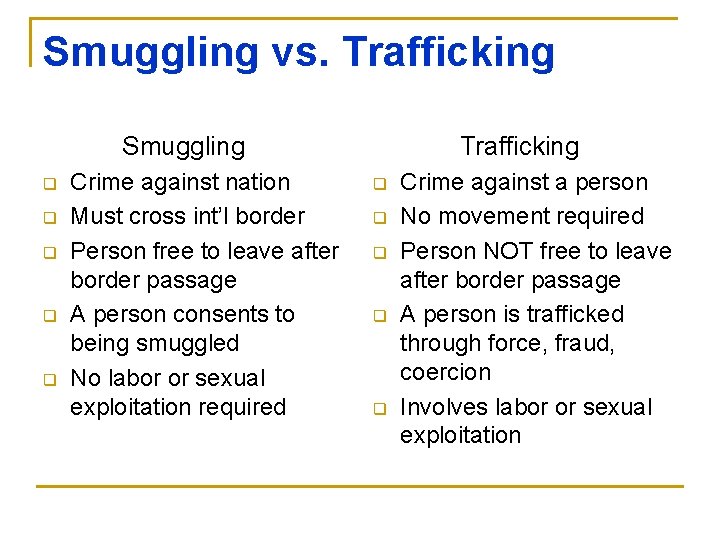 Smuggling vs. Trafficking

Smuggling

- Crime against nation
- Must cross int'l border
- Person free to leave after border passage
- A person consents to being smuggled
- No labor or sexual exploitation required

Trafficking

- Crime against a person
- No movement required
- Person NOT free to leave after border passage
- A person is trafficked through force, fraud, coercion
- Involves labor or sexual exploitation